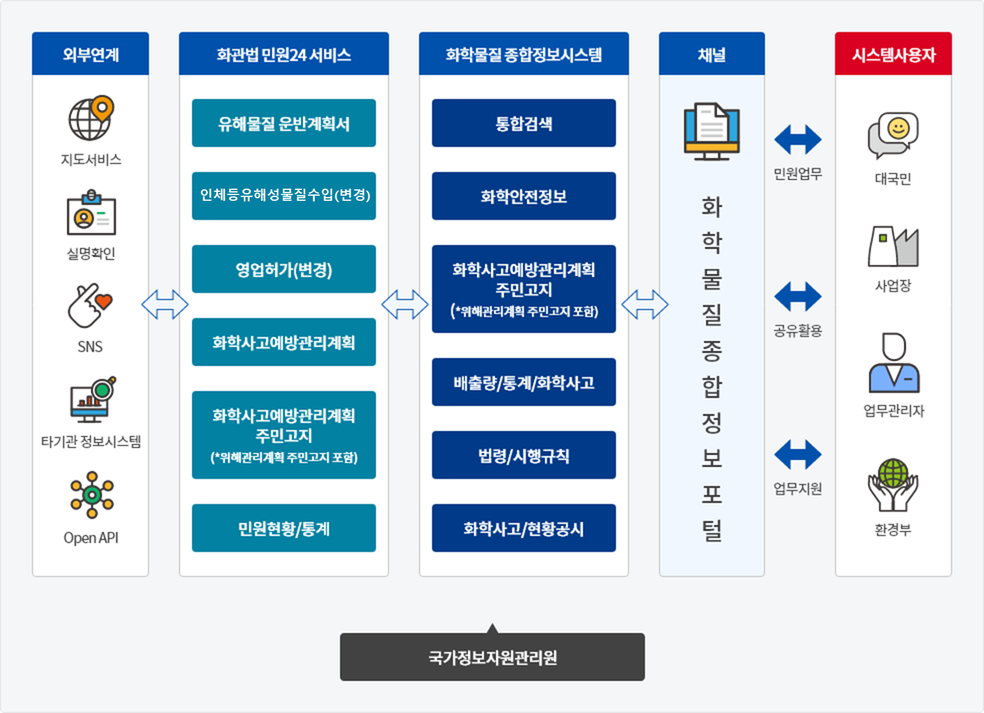 외부연계

지도서비스

실명확인

SNS

타기관 정보시스템

Open API

화관법 민원24 서비스

유해물질 운반계획서

인체등유해성물질수입(변경)

영업허가(변경)

화학사고예방관리계획

화학사고예방관리계획 주민고지 (*위해관리계획 주민고지 포함)

민원현황/통계

화학물질 종합정보시스템

통합검색

화학안전정보

화학사고예방관리계획 주민고지 (*위해관리계획 주민고지 포함)

배출량/통계/화학사고

법령/시행규칙

화학사고/현황공시

채널

화학물질종합정보포털

민원업무

공유활용

업무지원

시스템사용자

대국민

사업장

업무관리자

환경부

국가정보자원관리원